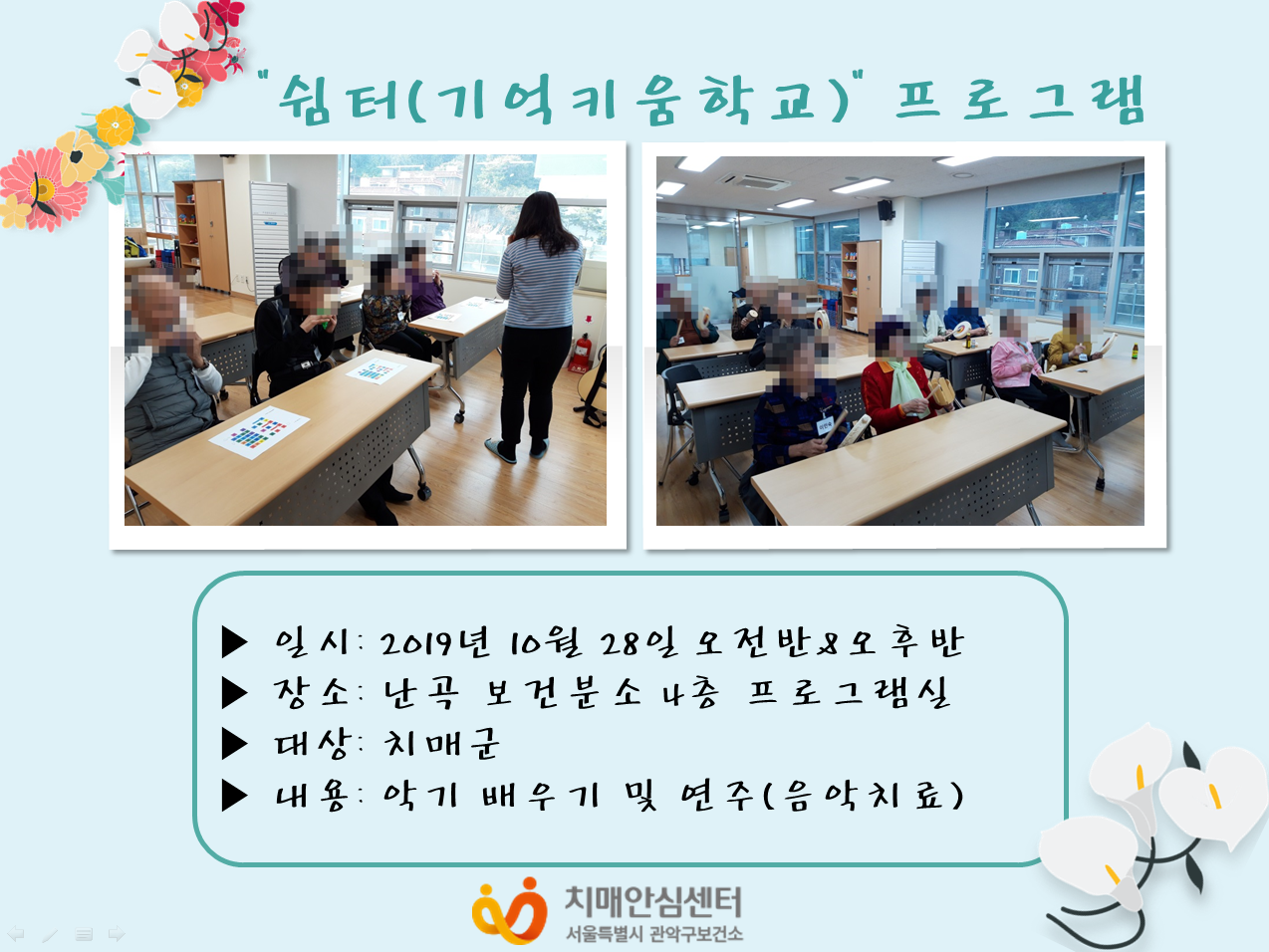 "쉼터(기억키움학교)" 프로그램

▶ 일시: 2019년 10월 28일 오전반&오후반
▶ 장소: 난곡 보건분소 4층 프로그램실
▶ 대상: 치매군
▶ 내용: 악기 배우기 및 연주(음악치료)

치매안심센터
서울특별시 관악구보건소